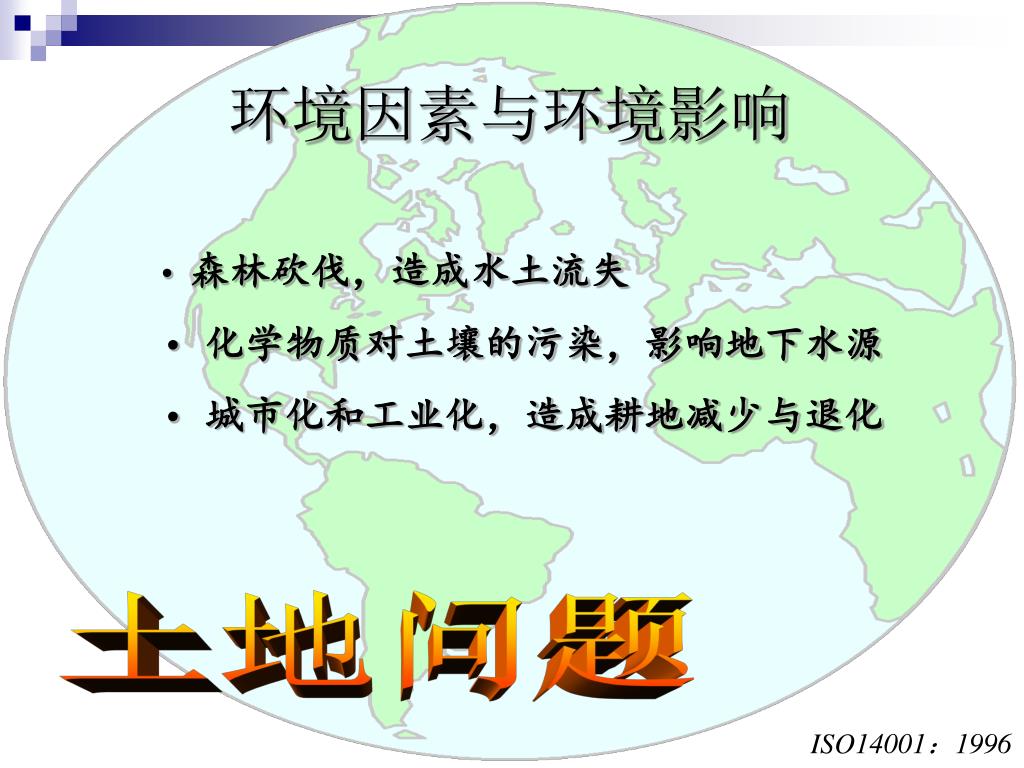 环境因素与环境影响

• 森林砍伐，造成水土流失
• 化学物质对土壤的污染，影响地下水源
• 城市化和工业化，造成耕地减少与退化

土地问题

ISO14001：1996